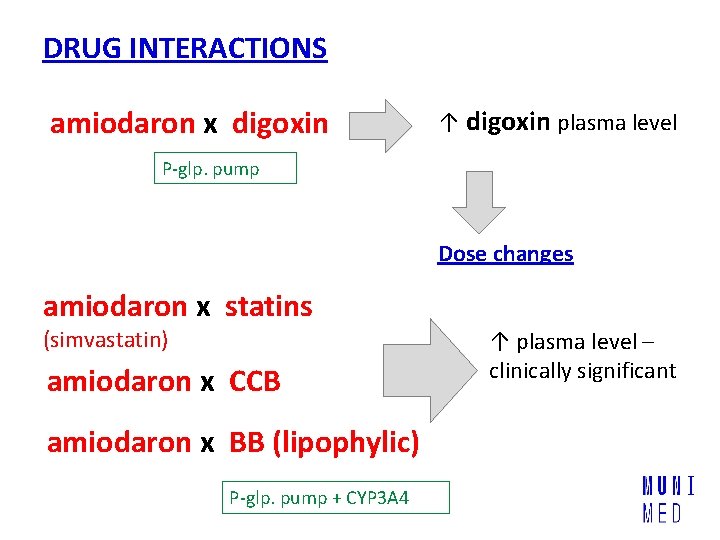 DRUG INTERACTIONS

amiodaron x digoxin

P-glp. pump

↑ digoxin plasma level

Dose changes

amiodaron x statins
(simvastatin)

amiodaron x CCB

amiodaron x BB (lipophylic)

↑ plasma level – clinically significant

P-glp. pump + CYP3A4

MUNI
MED